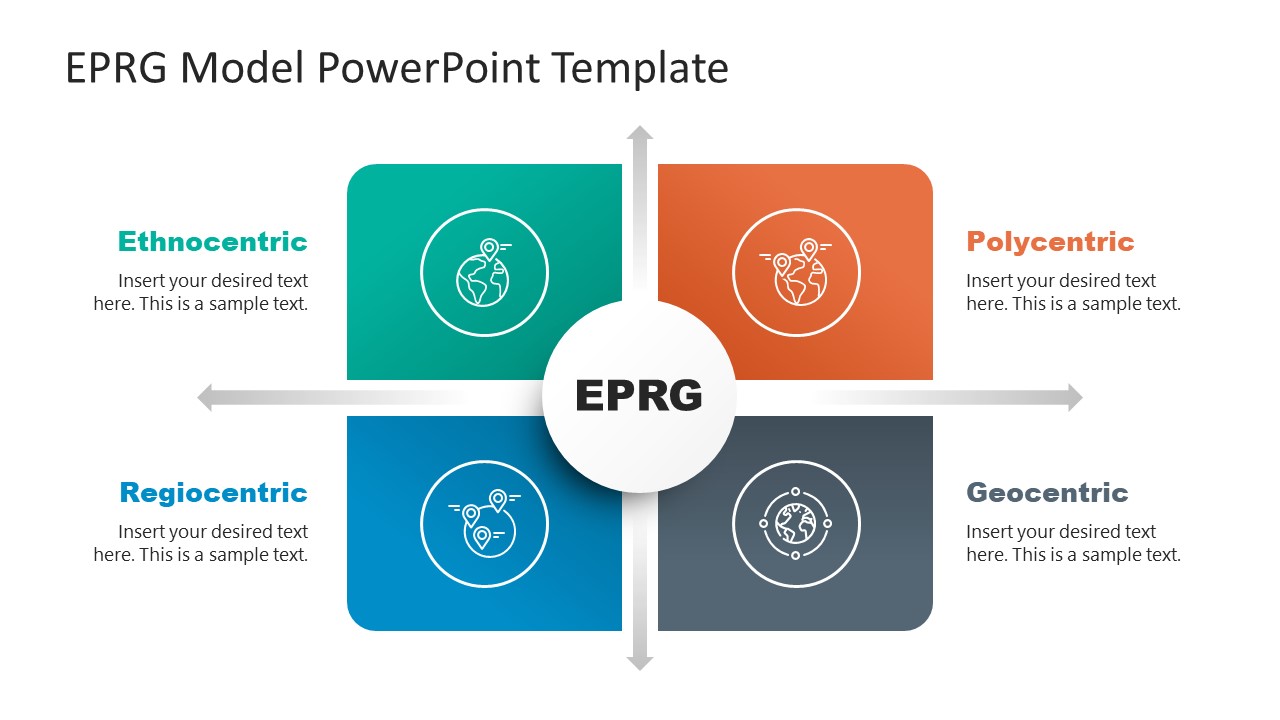 EPRG Model PowerPoint Template

Ethnocentric

Insert your desired text here. This is a sample text.

Polycentric

Insert your desired text here. This is a sample text.

EPRG

Regiocentric

Insert your desired text here. This is a sample text.

Geocentric

Insert your desired text here. This is a sample text.